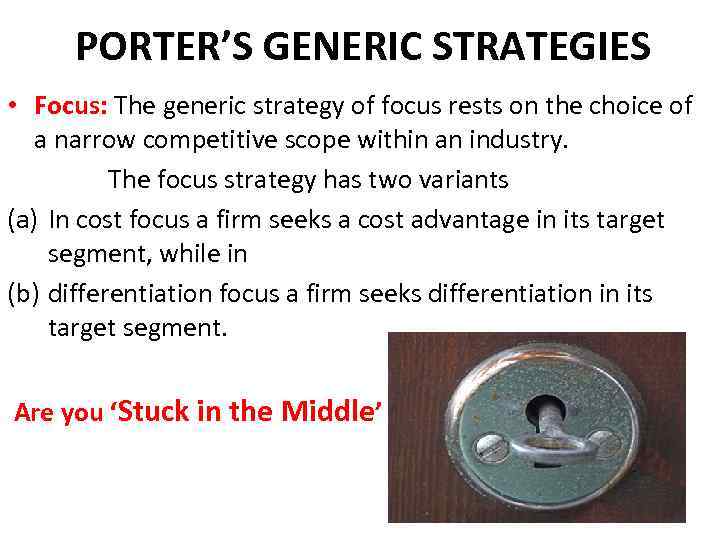 PORTER'S GENERIC STRATEGIES

• Focus: The generic strategy of focus rests on the choice of a narrow competitive scope within an industry.

The focus strategy has two variants

(a) In cost focus a firm seeks a cost advantage in its target segment, while in

(b) differentiation focus a firm seeks differentiation in its target segment.

Are you 'Stuck in the Middle'